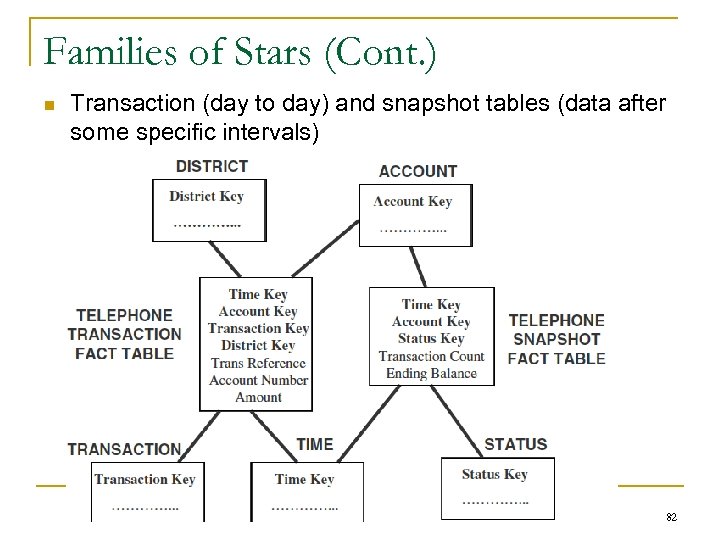 Families of Stars (Cont.)

Transaction (day to day) and snapshot tables (data after some specific intervals)

DISTRICT

District Key
…………...

ACCOUNT

Account Key
…………...

TELEPHONE TRANSACTION FACT TABLE

Time Key
Account Key
Transaction Key
District Key
Trans Reference
Account Number
Amount

Time Key
Account Key
Status Key
Transaction Count
Ending Balance

TELEPHONE SNAPSHOT FACT TABLE

TRANSACTION

Transaction Key
…………...

TIME

Time Key
…………...

STATUS

Status Key
…………...

82